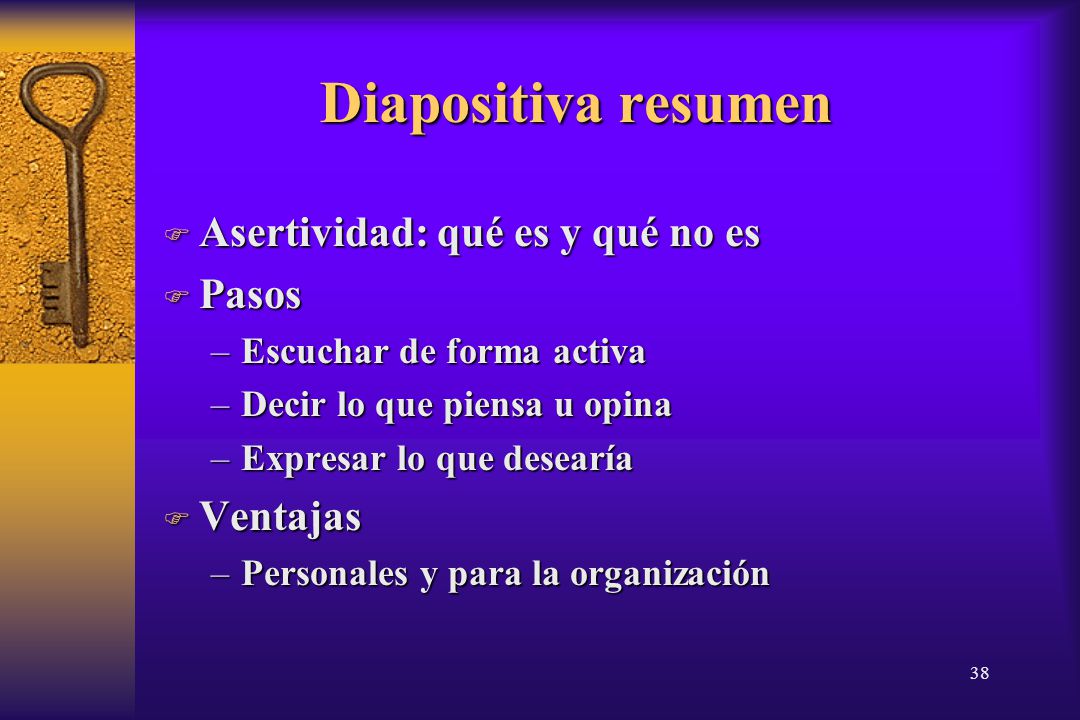 Diapositiva resumen

Asertividad: qué es y qué no es

Pasos

– Escuchar de forma activa

– Decir lo que piensa u opina

– Expresar lo que desearía

Ventajas

– Personales y para la organización

38